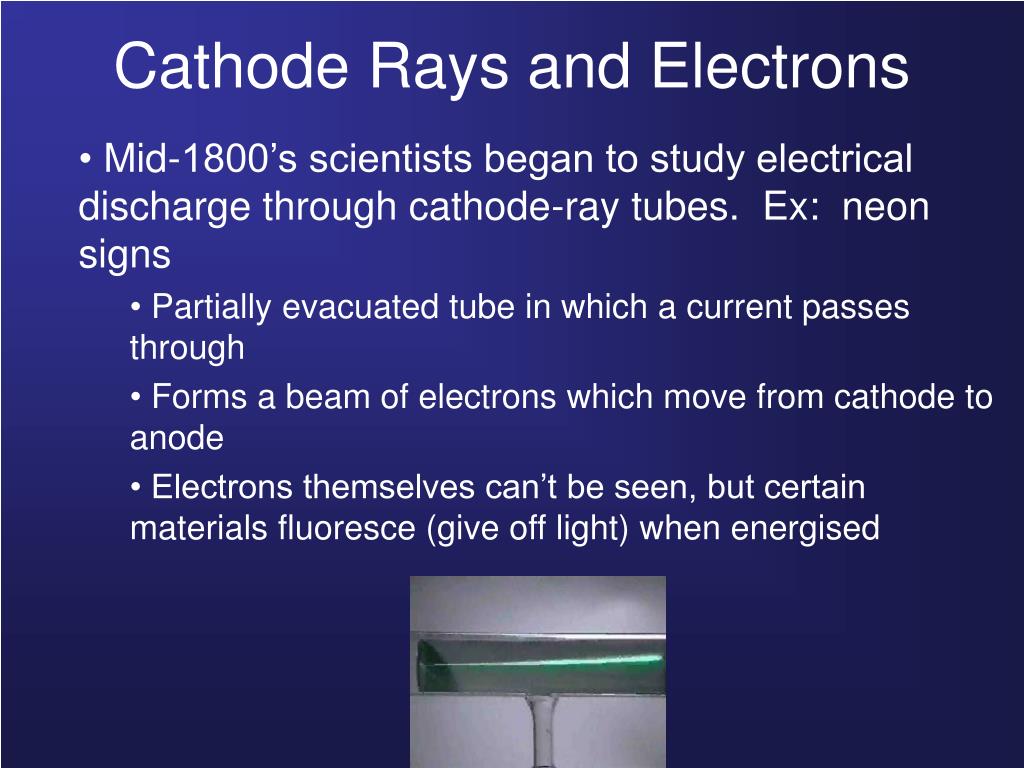 Cathode Rays and Electrons

• Mid-1800’s scientists began to study electrical discharge through cathode-ray tubes. Ex: neon signs

• Partially evacuated tube in which a current passes through

• Forms a beam of electrons which move from cathode to anode

• Electrons themselves can’t be seen, but certain materials fluoresce (give off light) when energised